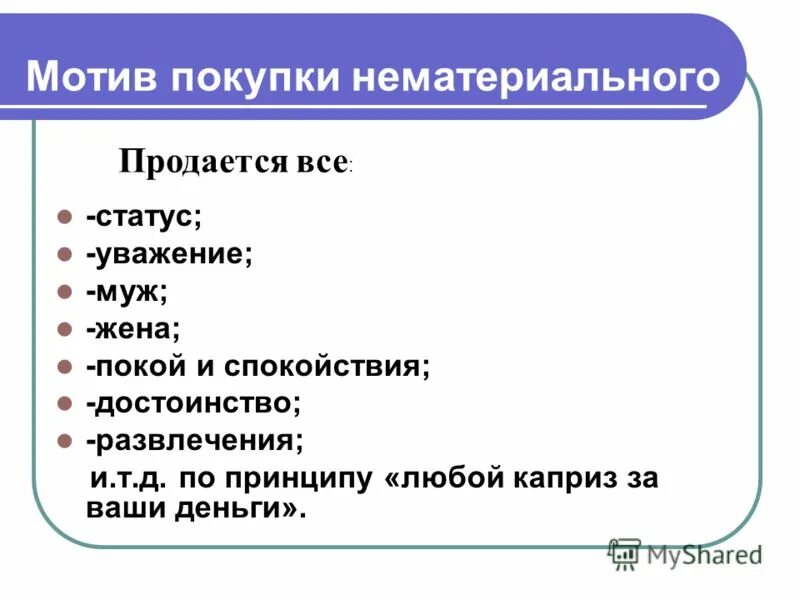 Мотив покупки нематериального

Продается все:

- -статус;
- -уважение;
- -муж;
- -жена;
- -покой и спокойствия;
- -достоинство;
- -развлечения;

и.т.д. по принципу «любой каприз за ваши деньги».

MyShared